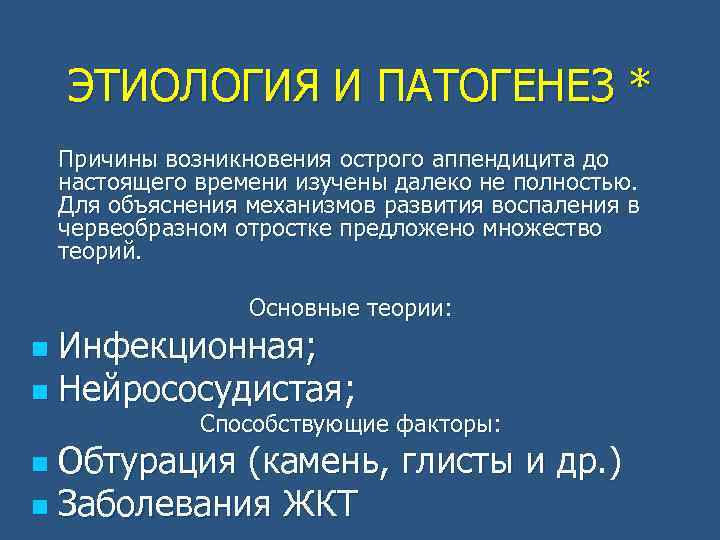 ЭТИОЛОГИЯ И ПАТОГЕНЕЗ *

Причины возникновения острого аппендицита до настоящего времени изучены далеко не полностью. Для объяснения механизмов развития воспаления в червеобразном отростке предложено множество теорий.

Основные теории:

- Инфекционная;
- Нейрососудистая;

Способствующие факторы:

- Обтурация (камень, глисты и др.)
- Заболевания ЖКТ